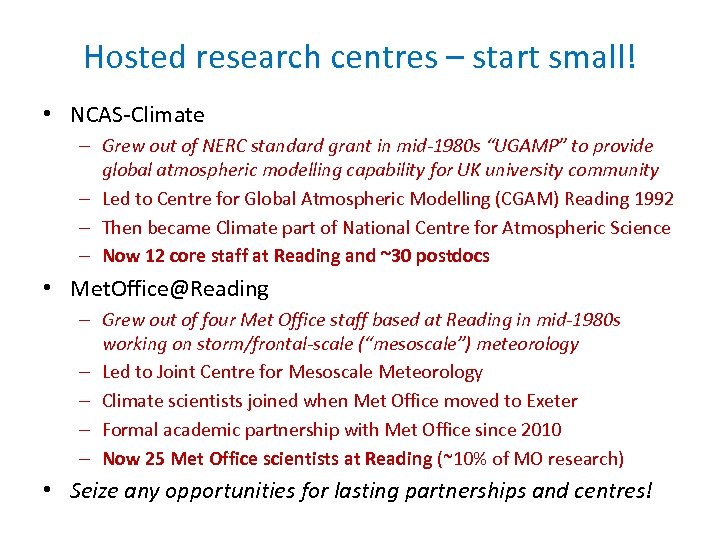 Hosted research centres – start small!

• NCAS-Climate
– Grew out of NERC standard grant in mid-1980s "UGAMP" to provide global atmospheric modelling capability for UK university community
– Led to Centre for Global Atmospheric Modelling (CGAM) Reading 1992
– Then became Climate part of National Centre for Atmospheric Science
– Now 12 core staff at Reading and ~30 postdocs

• MetOffice@Reading
– Grew out of four Met Office staff based at Reading in mid-1980s working on storm/frontal-scale ("mesoscale") meteorology
– Led to Joint Centre for Mesoscale Meteorology
– Climate scientists joined when Met Office moved to Exeter
– Formal academic partnership with Met Office since 2010
– Now 25 Met Office scientists at Reading (~10% of MO research)

• Seize any opportunities for lasting partnerships and centres!